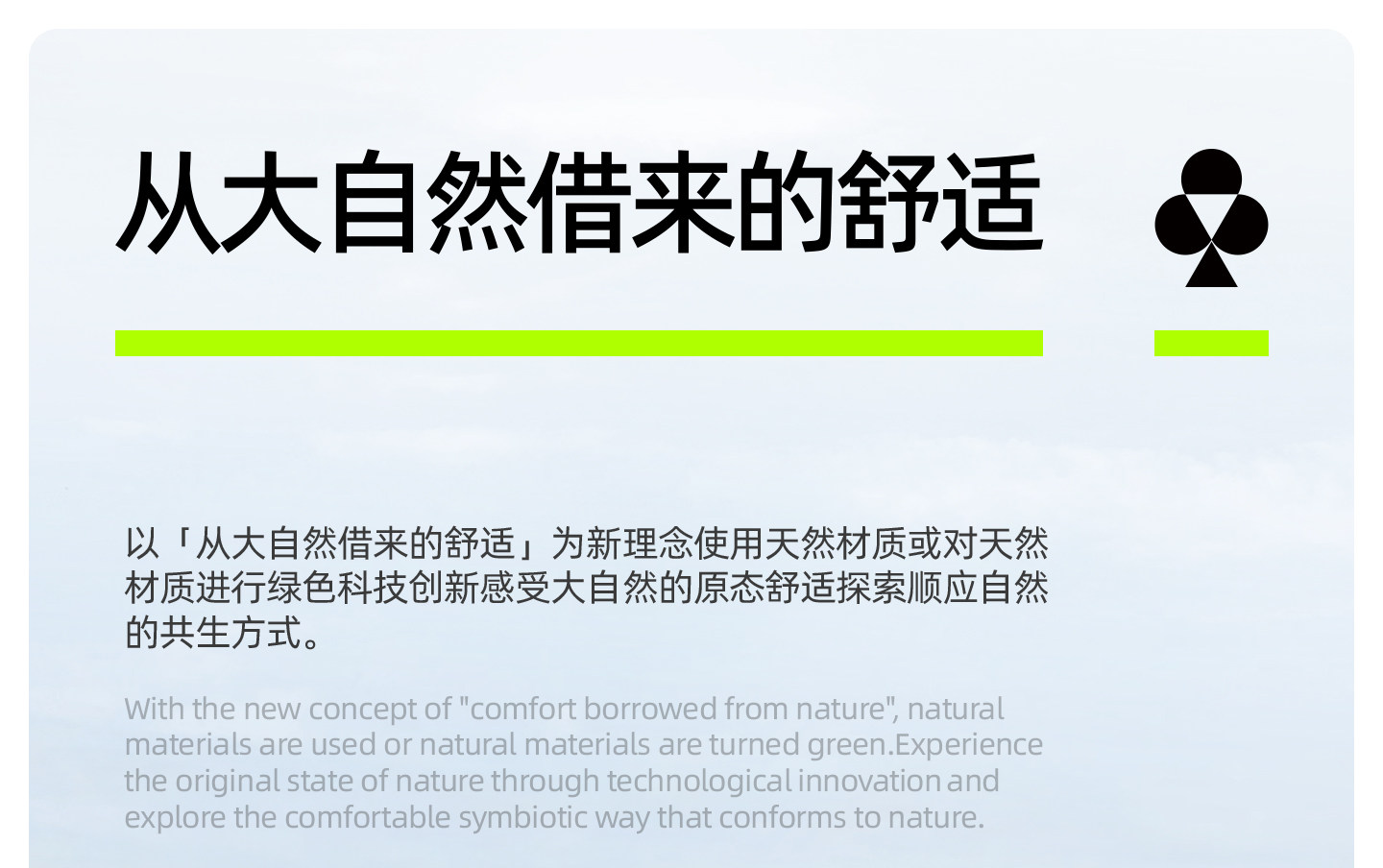 从大自然借来的舒适

以「从大自然借来的舒适」为新理念使用天然材质或对天然材质进行绿色科技创新感受大自然的原态舒适探索顺应自然的共生方式。

With the new concept of "comfort borrowed from nature", natural materials are used or natural materials are turned green.Experience the original state of nature through technological innovation and explore the comfortable symbiotic way that conforms to nature.